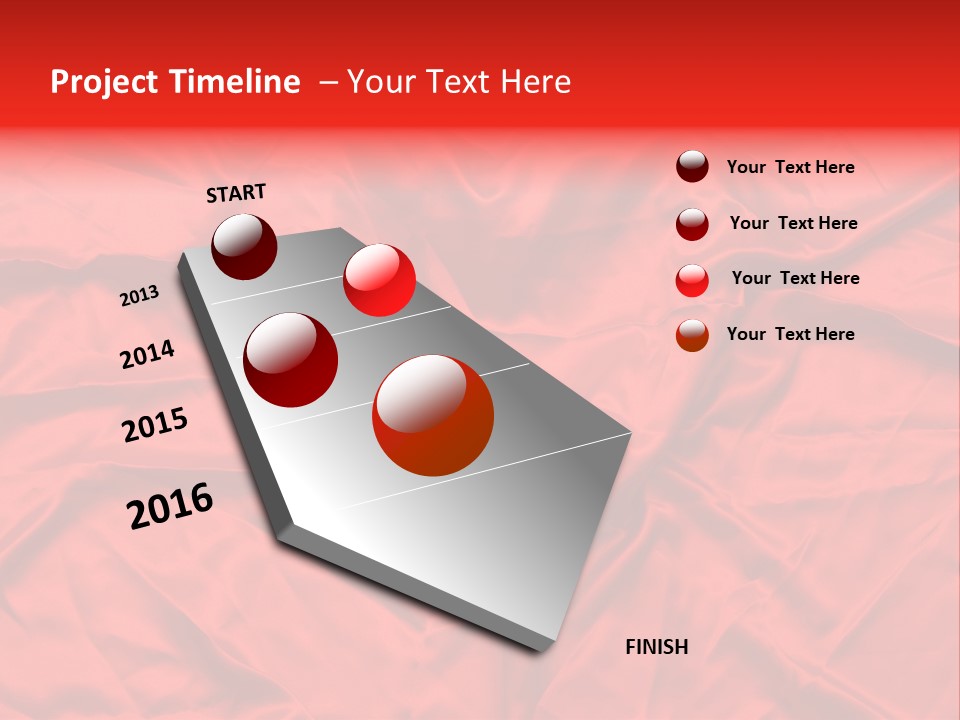 Project Timeline – Your Text Here

START

2013

2014

2015

2016

FINISH

Your Text Here

Your Text Here

Your Text Here

Your Text Here